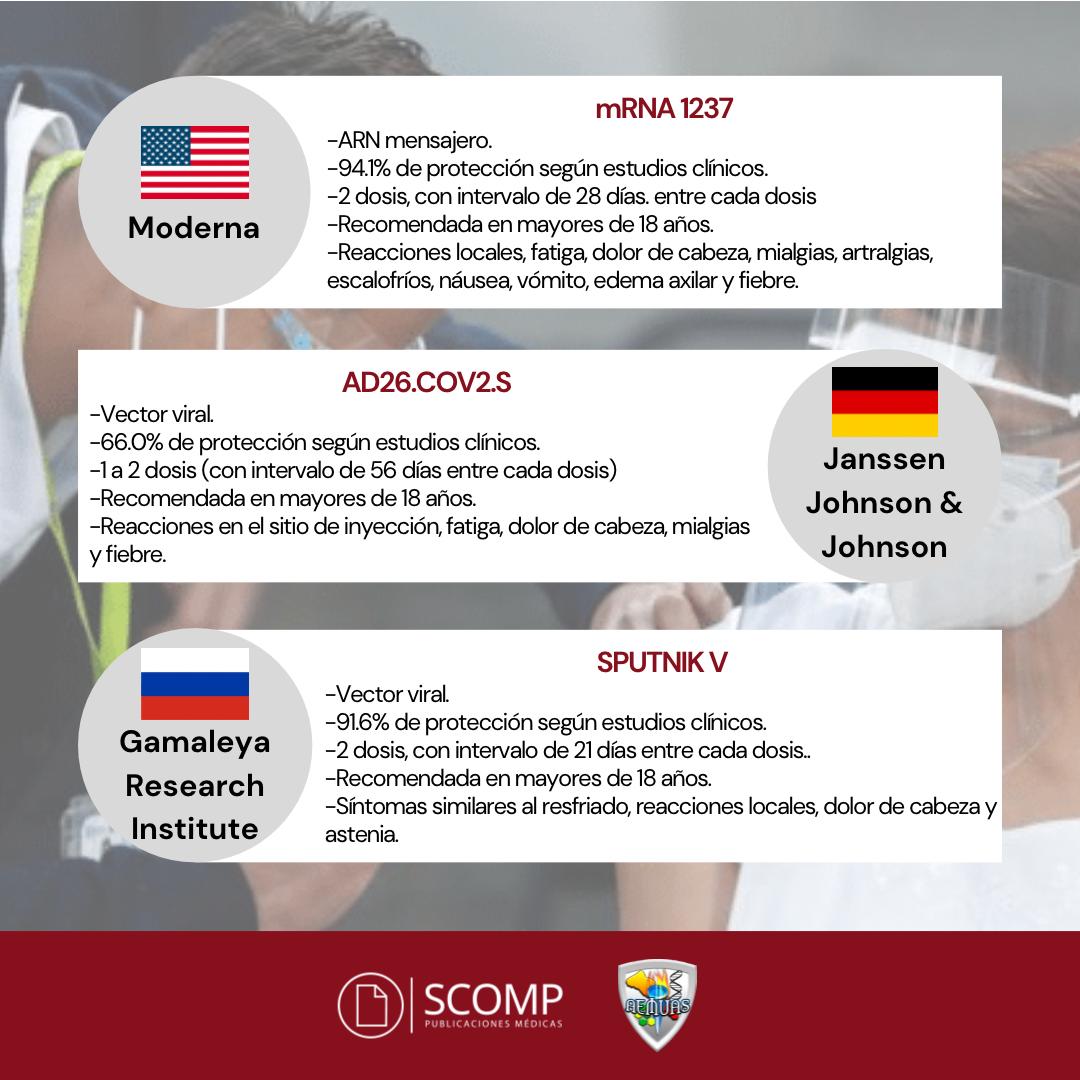 Moderna

mRNA 1237

-ARN mensajero.
-94.1% de protección según estudios clínicos.
-2 dosis, con intervalo de 28 días. entre cada dosis
-Recomendada en mayores de 18 años.
-Reacciones locales, fatiga, dolor de cabeza, mialgias, artralgias, escalofríos, náusea, vómito, edema axilar y fiebre.

AD26.COV2.S

-Vector viral.
-66.0% de protección según estudios clínicos.
-1 a 2 dosis (con intervalo de 56 días entre cada dosis)
-Recomendada en mayores de 18 años.
-Reacciones en el sitio de inyección, fatiga, dolor de cabeza, mialgias y fiebre.

Janssen
Johnson &
Johnson

Gamaleya
Research
Institute

SPUTNIK V

-Vector viral.
-91.6% de protección según estudios clínicos.
-2 dosis, con intervalo de 21 días entre cada dosis..
-Recomendada en mayores de 18 años.
-Síntomas similares al resfriado, reacciones locales, dolor de cabeza y astenia.

SCOMP
PUBLICACIONES MÉDICAS

AEMUAS